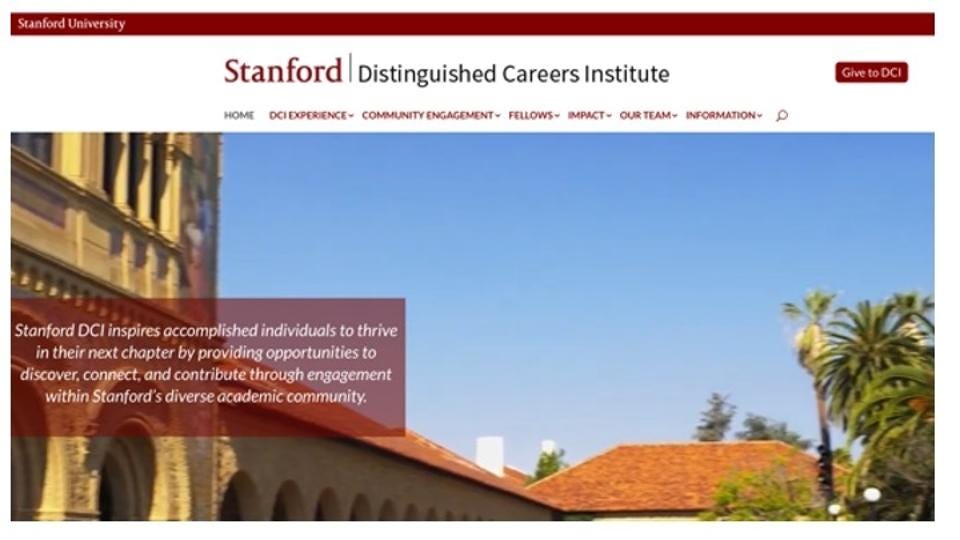 Stanford University

Stanford | Distinguished Careers Institute

Give to DCI

HOME DCI EXPERIENCE COMMUNITY ENGAGEMENT FELLOWS IMPACT OUR TEAM INFORMATION

Stanford DCI inspires accomplished individuals to thrive in their next chapter by providing opportunities to discover, connect, and contribute through engagement within Stanford's diverse academic community.